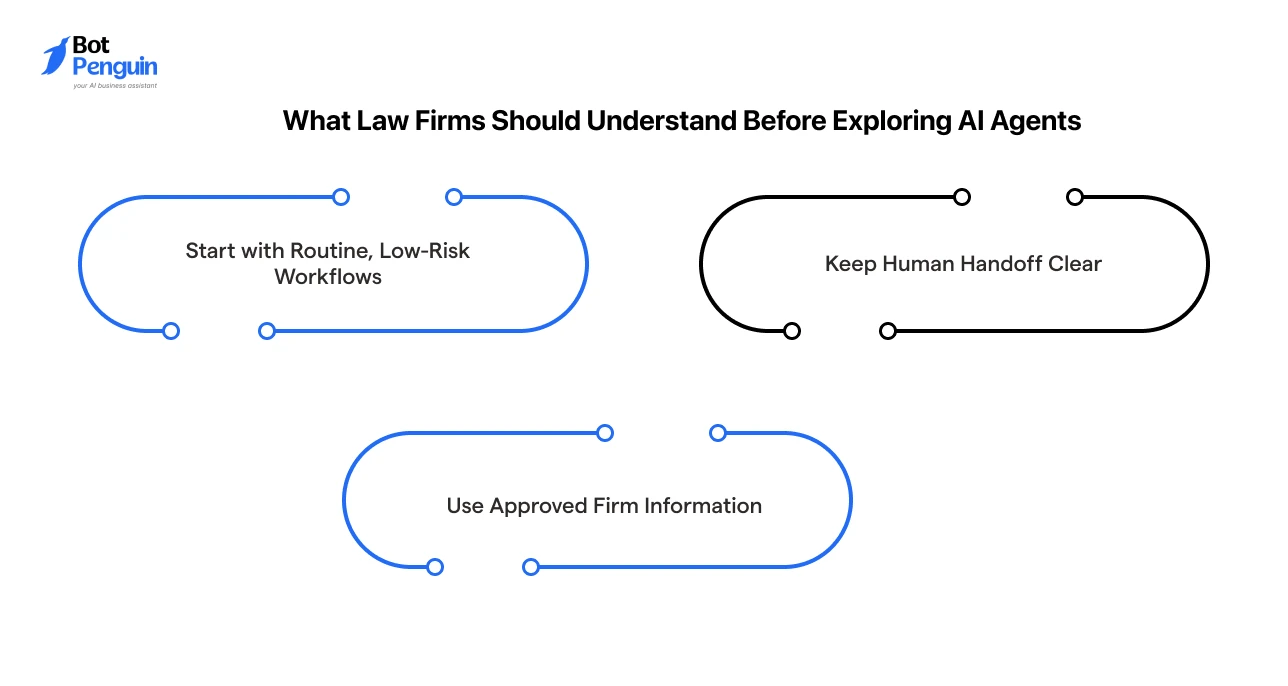 Bot Penguin
your AI business assistant

What Law Firms Should Understand Before Exploring AI Agents

Start with Routine, Low-Risk Workflows

Keep Human Handoff Clear

Use Approved Firm Information